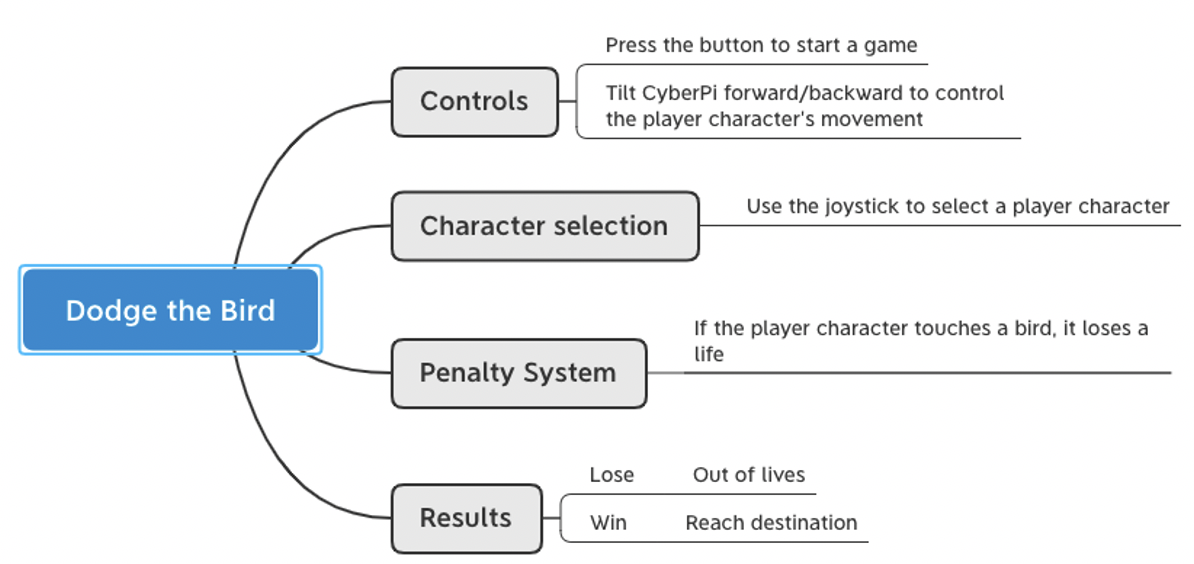 Dodge the Bird

Controls
Press the button to start a game
Tilt CyberPi forward/backward to control the player character's movement

Character selection
Use the joystick to select a player character

Penalty System
If the player character touches a bird, it loses a life

Results
Lose
Out of lives
Win
Reach destination